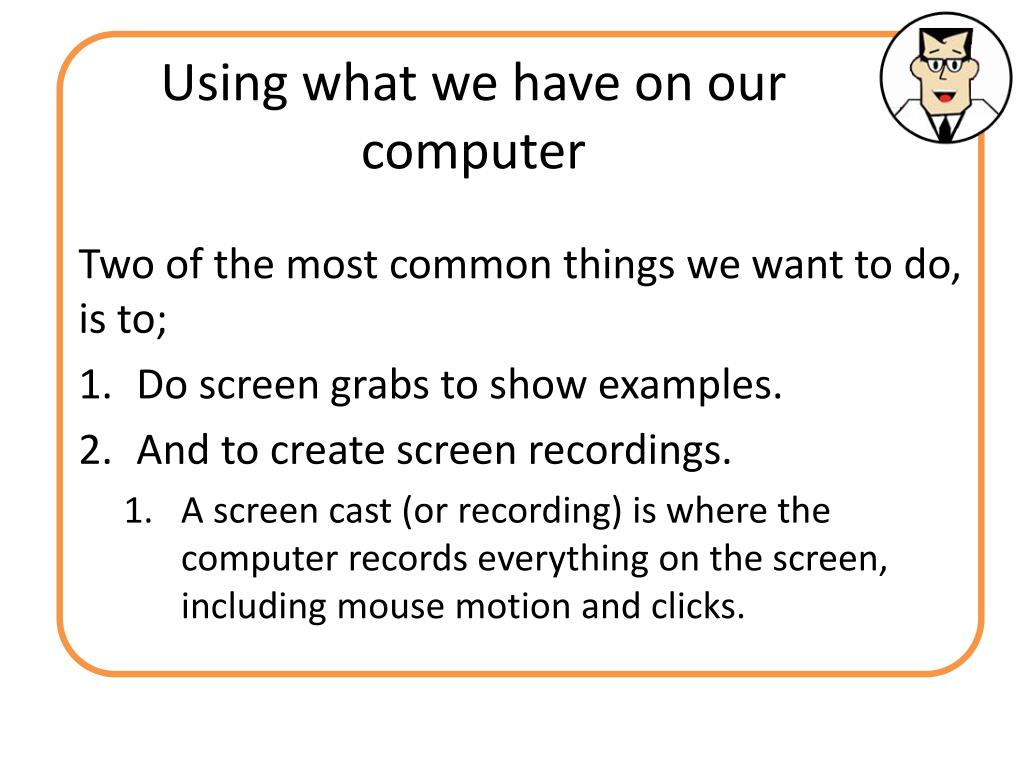 Using what we have on our computer

Two of the most common things we want to do, is to;

1. Do screen grabs to show examples.

2. And to create screen recordings.

1. A screen cast (or recording) is where the computer records everything on the screen, including mouse motion and clicks.